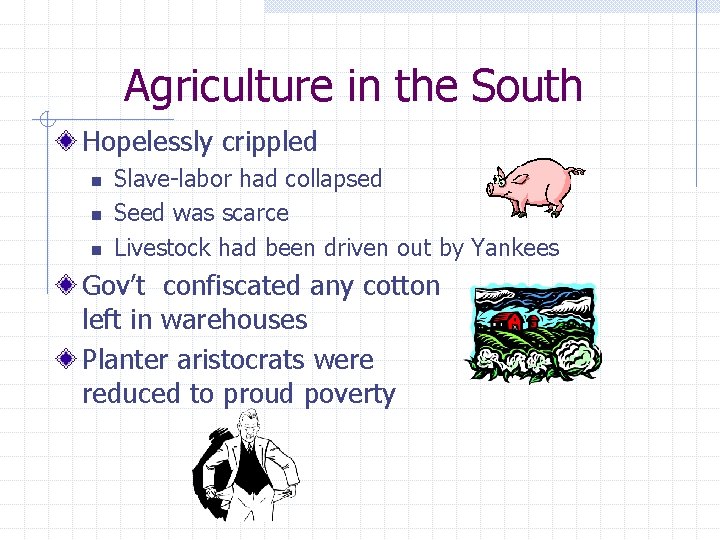 Agriculture in the South

Hopelessly crippled

Slave-labor had collapsed

Seed was scarce

Livestock had been driven out by Yankees

Gov't confiscated any cotton left in warehouses

Planter aristocrats were reduced to proud poverty